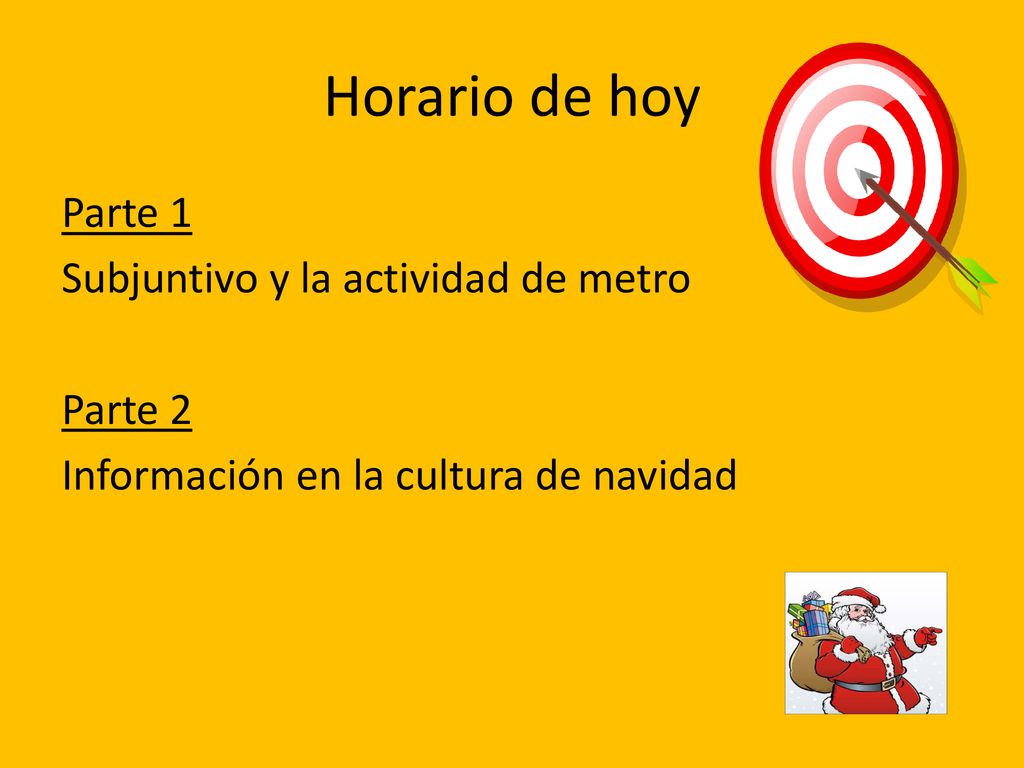 Horario de hoy

Parte 1

Subjuntivo y la actividad de metro

Parte 2

Información en la cultura de navidad